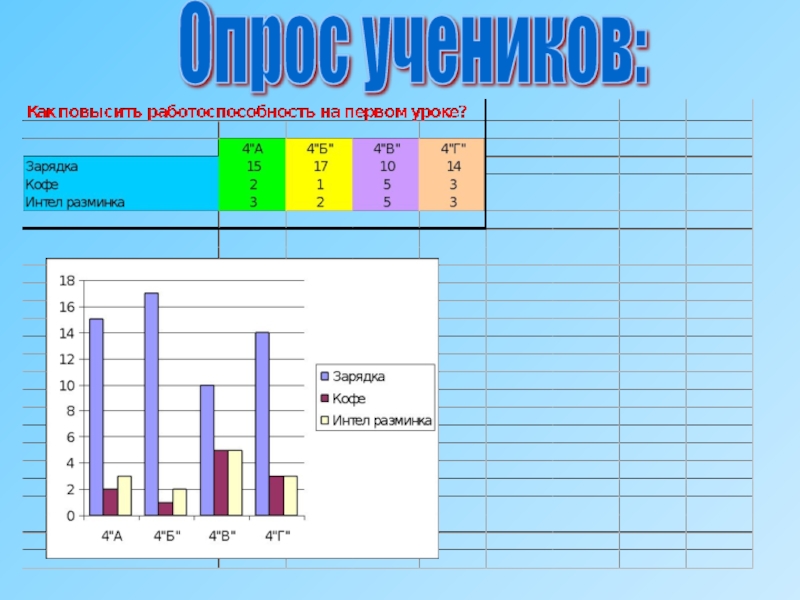 Опрос учеников:

Как повысить работоспособность на первом уроке?

| | 4"А | 4"Б" | 4"В" | 4"Г" |
|---|---|---|---|---|
| Зарядка | 15 | 17 | 10 | 14 |
| Кофе | 2 | 1 | 5 | 3 |
| Интел разминка | 3 | 2 | 5 | 3 |

18
16
14
12
10
8
6
4
2
0

4"А
4"Б"
4"В"
4"Г"

Зарядка
Кофе
Интел разминка